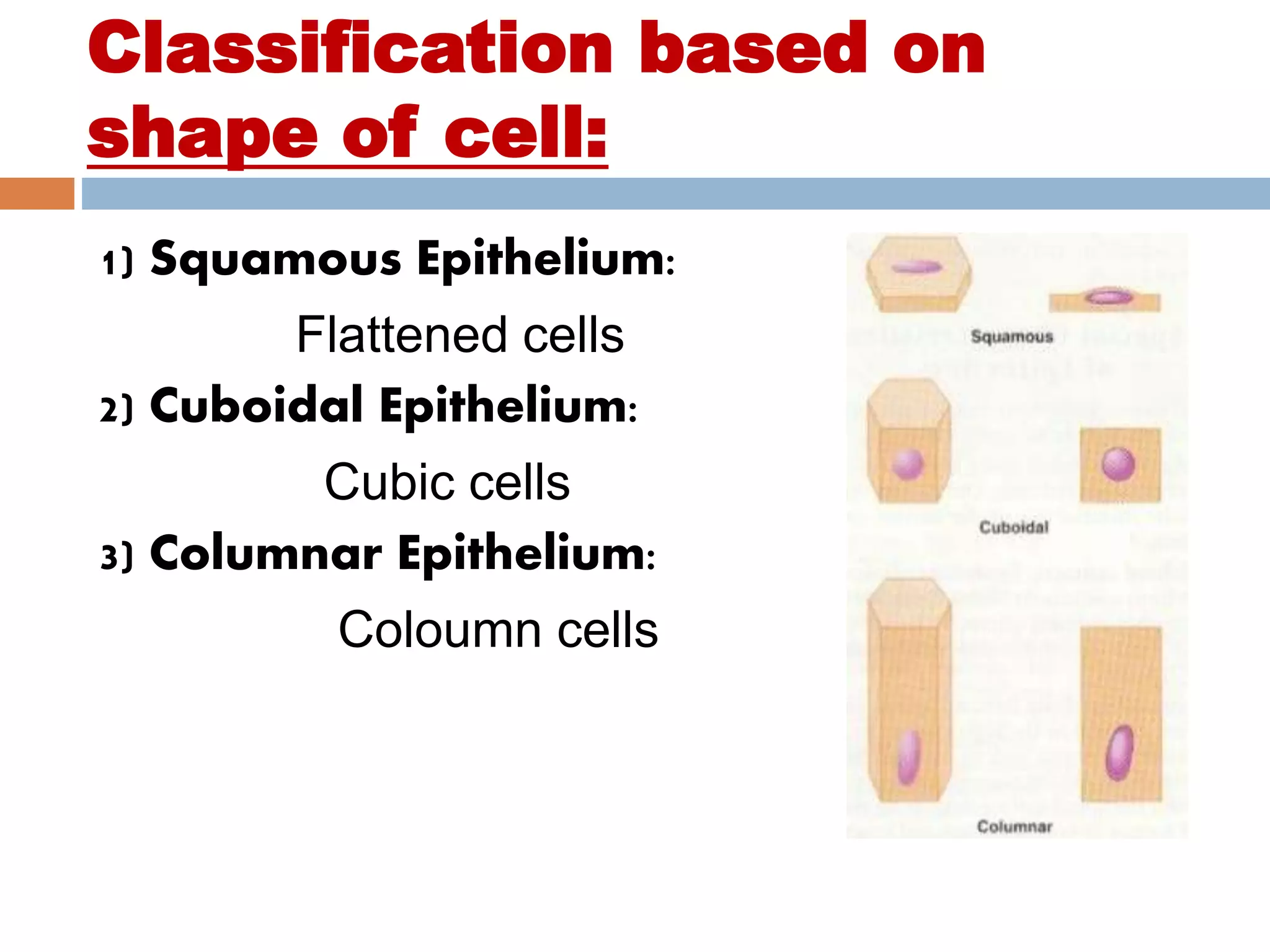 Classification based on shape of cell:

1) Squamous Epithelium:

Flattened cells

2) Cuboidal Epithelium:

Cubic cells

3) Columnar Epithelium:

Coloumn cells

Squamous

Cuboidal

Columnar